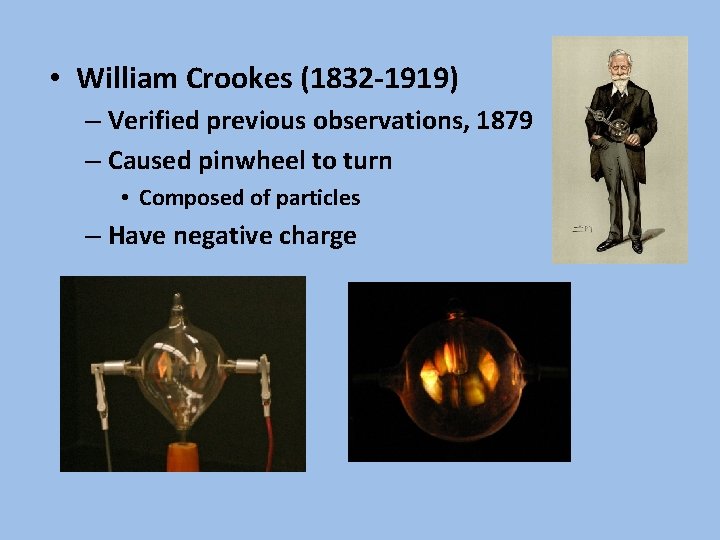 • William Crookes (1832-1919)
– Verified previous observations, 1879
– Caused pinwheel to turn
• Composed of particles
– Have negative charge